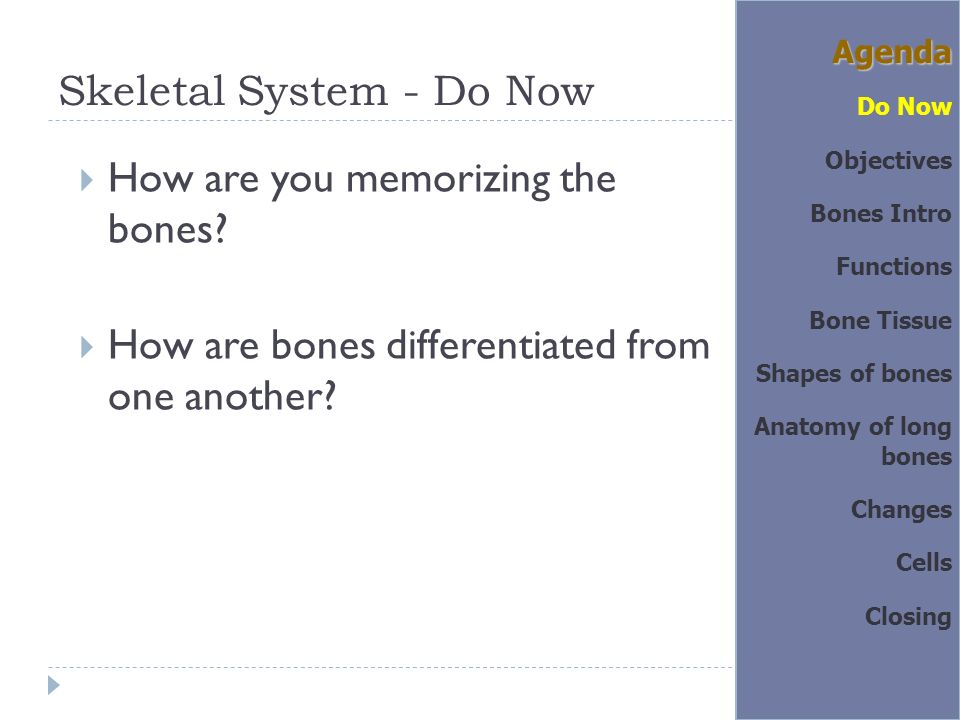 Skeletal System - Do Now

How are you memorizing the bones?

How are bones differentiated from one another?

Agenda

Do Now

Objectives

Bones Intro

Functions

Bone Tissue

Shapes of bones

Anatomy of long bones

Changes

Cells

Closing